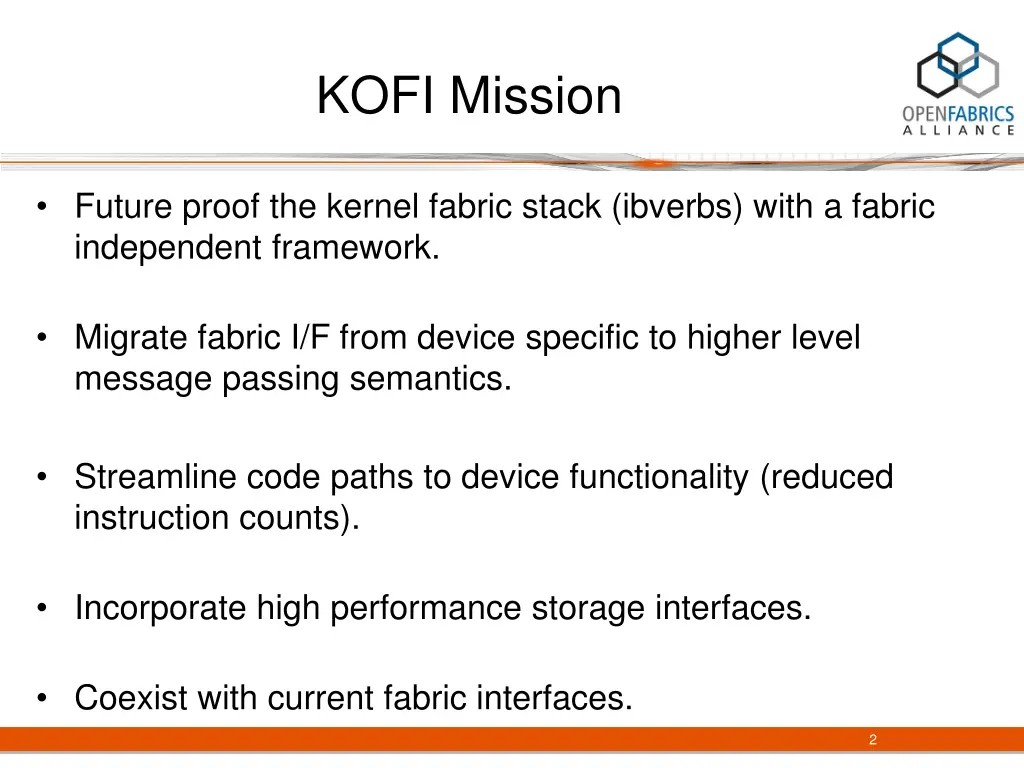 KOFI Mission

OPENFABRICS ALLIANCE

• Future proof the kernel fabric stack (ibverbs) with a fabric independent framework.

• Migrate fabric I/F from device specific to higher level message passing semantics.

• Streamline code paths to device functionality (reduced instruction counts).

• Incorporate high performance storage interfaces.

• Coexist with current fabric interfaces.

2